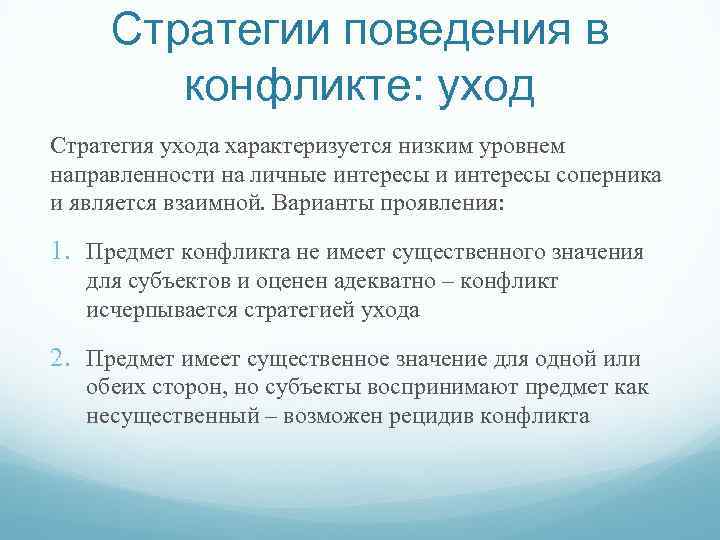 Стратегии поведения в конфликте: уход

Стратегия ухода характеризуется низким уровнем направленности на личные интересы и интересы соперника и является взаимной. Варианты проявления:

1. Предмет конфликта не имеет существенного значения для субъектов и оценен адекватно – конфликт исчерпывается стратегией ухода

2. Предмет имеет существенное значение для одной или обеих сторон, но субъекты воспринимают предмет как несущественный – возможен рецидив конфликта